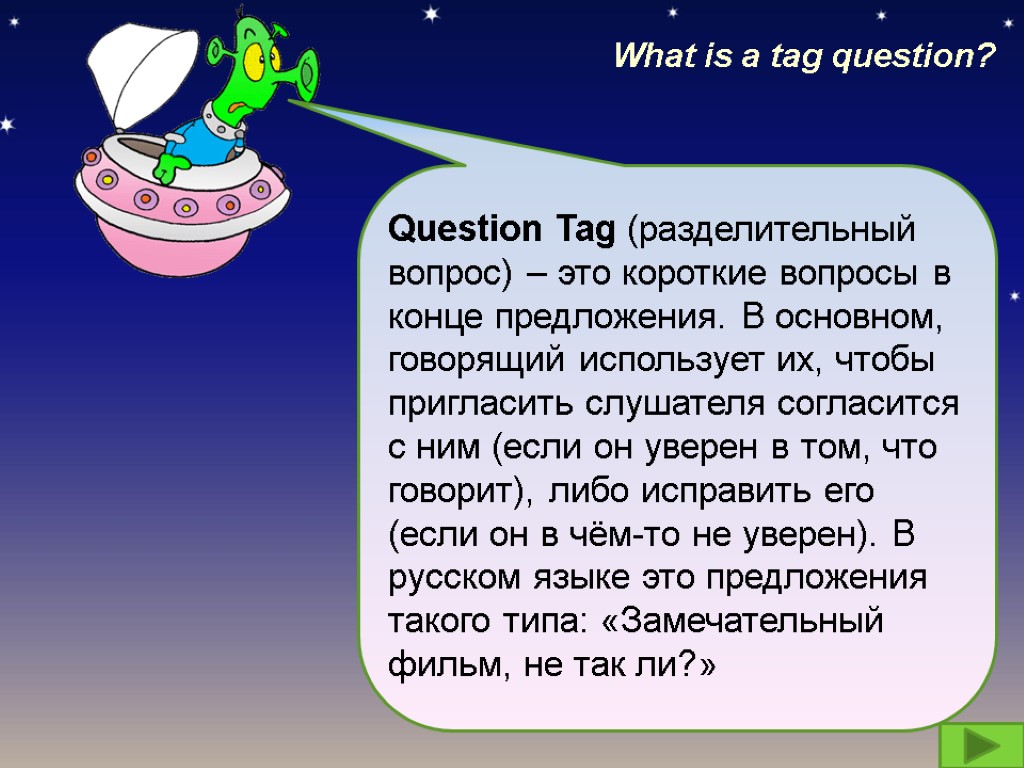 What is a tag question?

Question Tag (разделительный вопрос) – это короткие вопросы в конце предложения. В основном, говорящий использует их, чтобы пригласить слушателя согласится с ним (если он уверен в том, что говорит), либо исправить его (если он в чём-то не уверен). В русском языке это предложения такого типа: «Замечательный фильм, не так ли?»